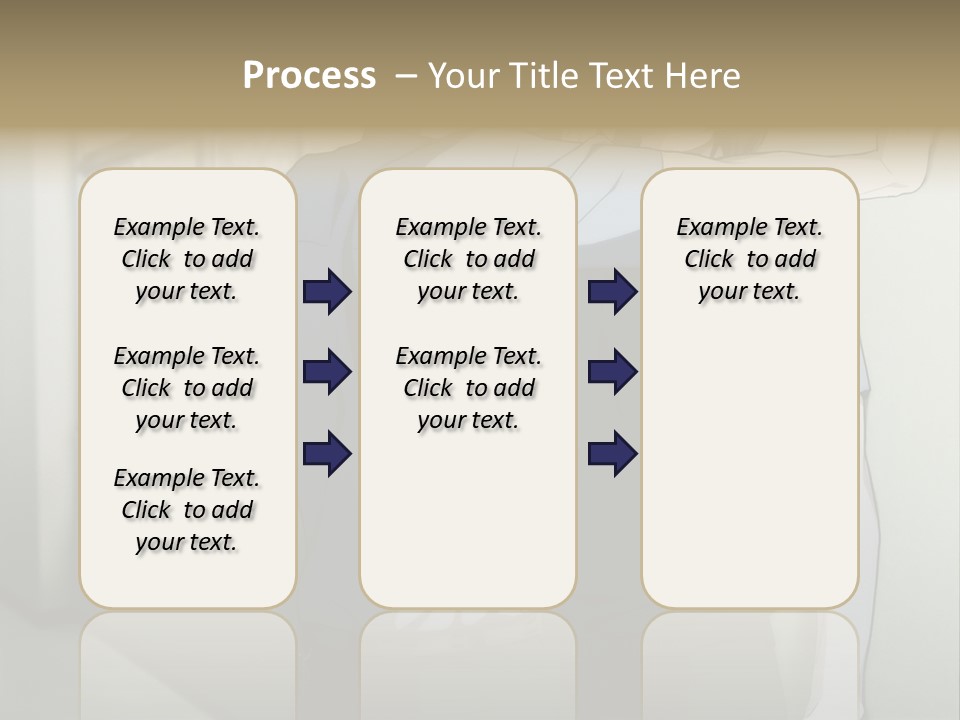 Process – Your Title Text Here

Example Text. Click to add your text.

Example Text. Click to add your text.

Example Text. Click to add your text.

Example Text. Click to add your text.

Example Text. Click to add your text.

Example Text. Click to add your text.